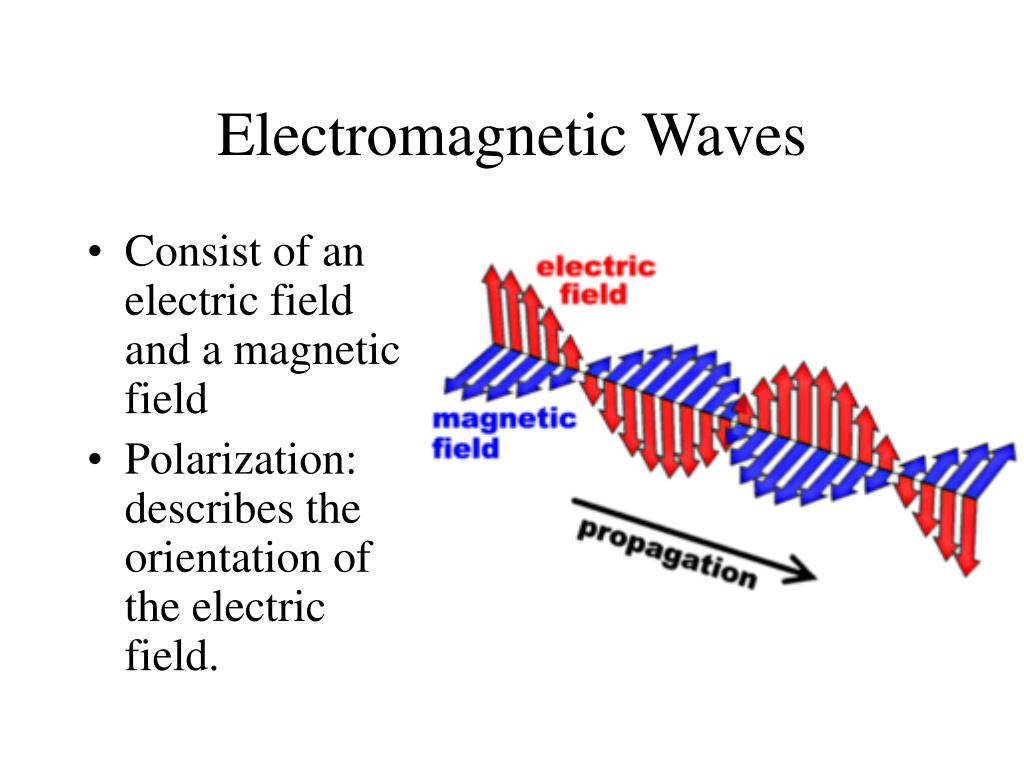 Electromagnetic Waves

• Consist of an electric field and a magnetic field
• Polarization: describes the orientation of the electric field.

electric field

magnetic field

propagation